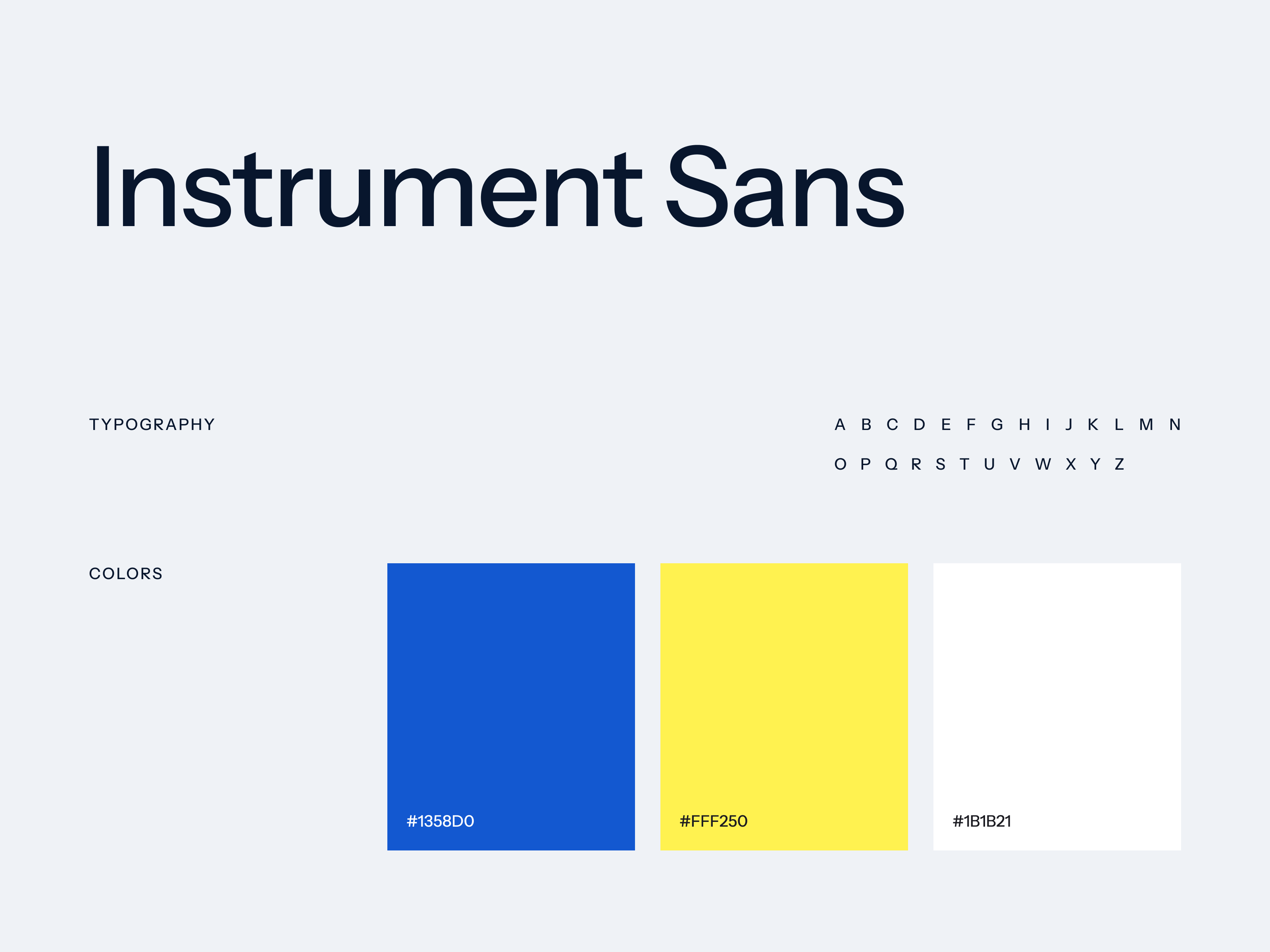 Instrument Sans

TYPOGRAPHY

A B C D E F G H I J K L M N
O P Q R S T U V W X Y Z

COLORS

#1358D0

#FFF250

#1B1B21